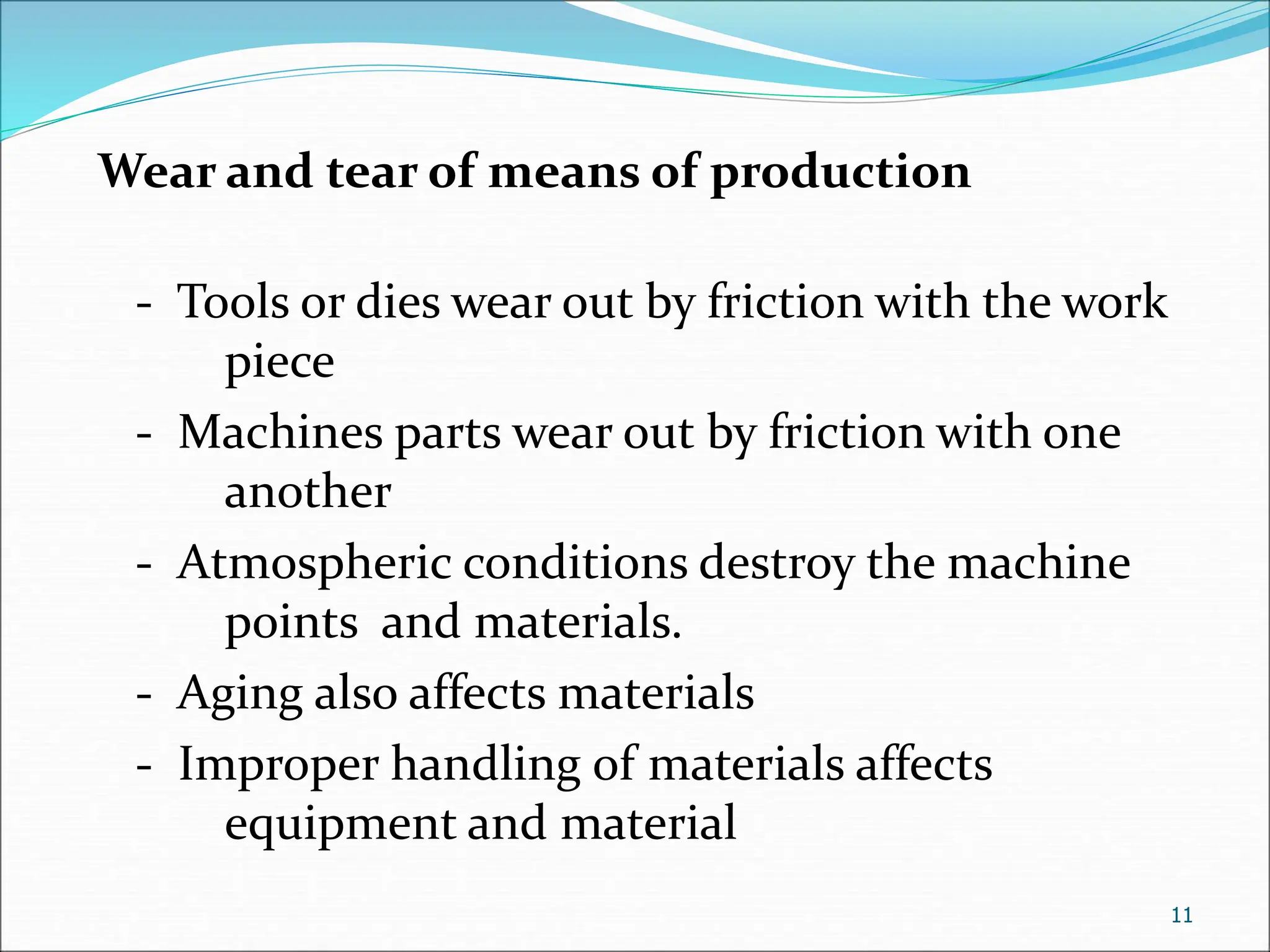 Wear and tear of means of production

- Tools or dies wear out by friction with the work piece
- Machines parts wear out by friction with one another
- Atmospheric conditions destroy the machine points and materials.
- Aging also affects materials
- Improper handling of materials affects equipment and material

11